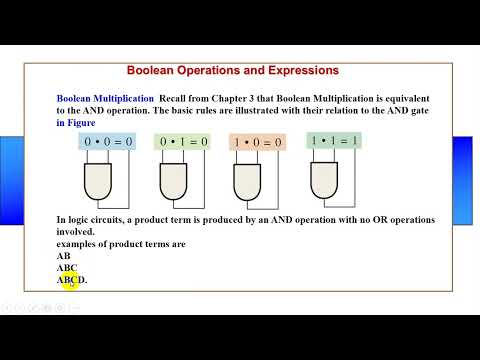 Boolean Operations and Expressions

Boolean Multiplication Recall from Chapter 3 that Boolean Multiplication is equivalent to the AND operation. The basic rules are illustrated with their relation to the AND gate in Figure

$0 \cdot 0 = 0$

$0 \cdot 1 = 0$

$1 \cdot 0 = 0$

$1 \cdot 1 = 1$

In logic circuits, a product term is produced by an AND operation with no OR operations involved.
examples of product terms are
AB
ABC
ABCD.